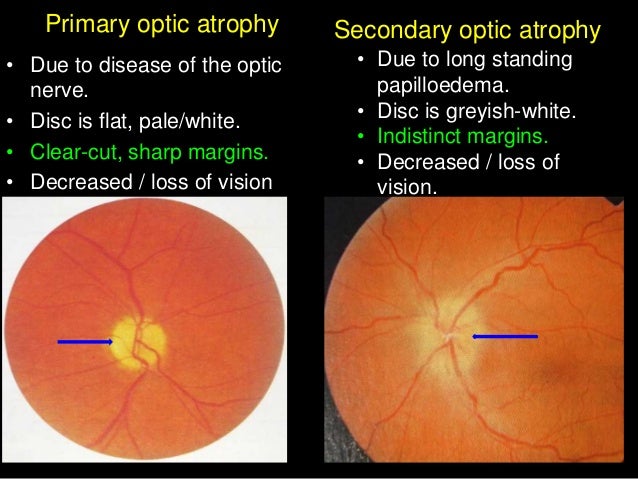 Primary optic atrophy

• Due to disease of the optic nerve.
• Disc is flat, pale/white.
• Clear-cut, sharp margins.
• Decreased / loss of vision

Secondary optic atrophy

• Due to long standing papilloedema.
• Disc is greyish-white.
• Indistinct margins.
• Decreased / loss of vision.